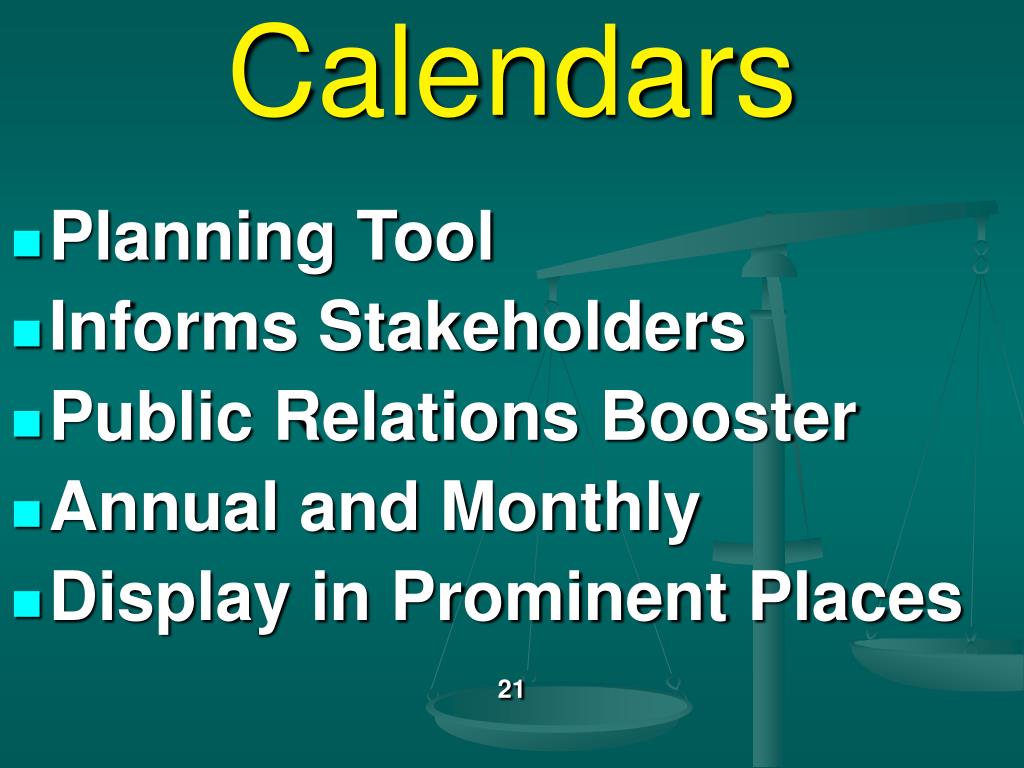 Calendars

- Planning Tool
- Informs Stakeholders
- Public Relations Booster
- Annual and Monthly
- Display in Prominent Places

21